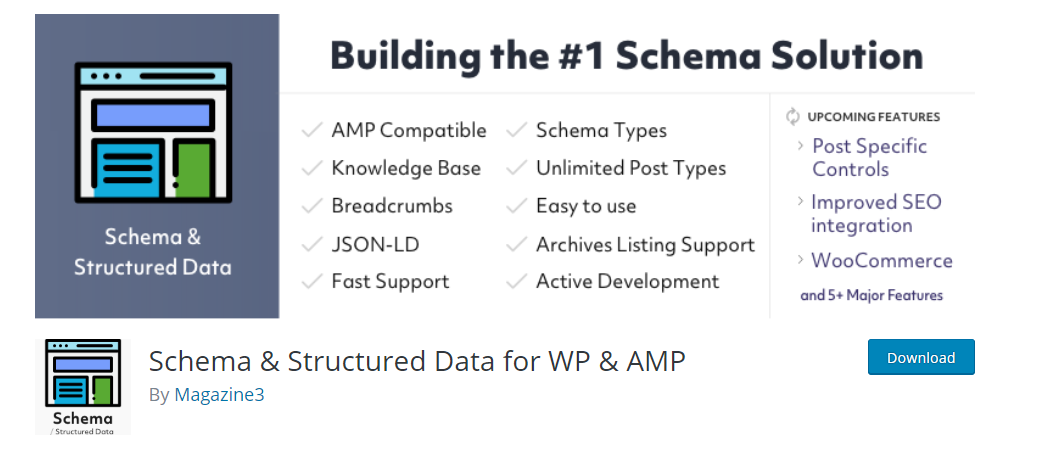 Schema & Structured Data

Building the #1 Schema Solution

AMP Compatible
Knowledge Base
Breadcrumbs
JSON-LD
Fast Support

Schema Types
Unlimited Post Types
Easy to use
Archives Listing Support
Active Development

UPCOMING FEATURES
Post Specific Controls
Improved SEO integration
WooCommerce
and 5+ Major Features

Schema
/ Structured Data

Schema & Structured Data for WP & AMP

By Magazine3

Download